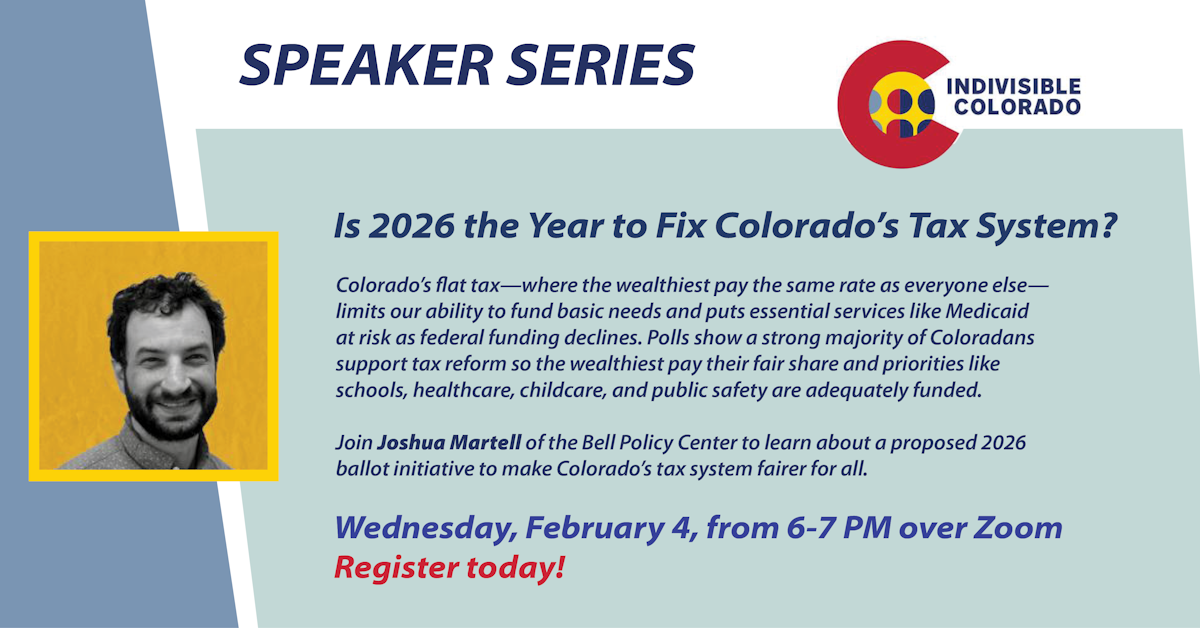 SPEAKER SERIES

INDIVISIBLE COLORADO

Is 2026 the Year to Fix Colorado's Tax System?

Colorado's flat tax—where the wealthiest pay the same rate as everyone else—limits our ability to fund basic needs and puts essential services like Medicaid at risk as federal funding declines. Polls show a strong majority of Coloradans support tax reform so the wealthiest pay their fair share and priorities like schools, healthcare, childcare, and public safety are adequately funded.

Join Joshua Martell of the Bell Policy Center to learn about a proposed 2026 ballot initiative to make Colorado's tax system fairer for all.

Wednesday, February 4, from 6-7 PM over Zoom
Register today!